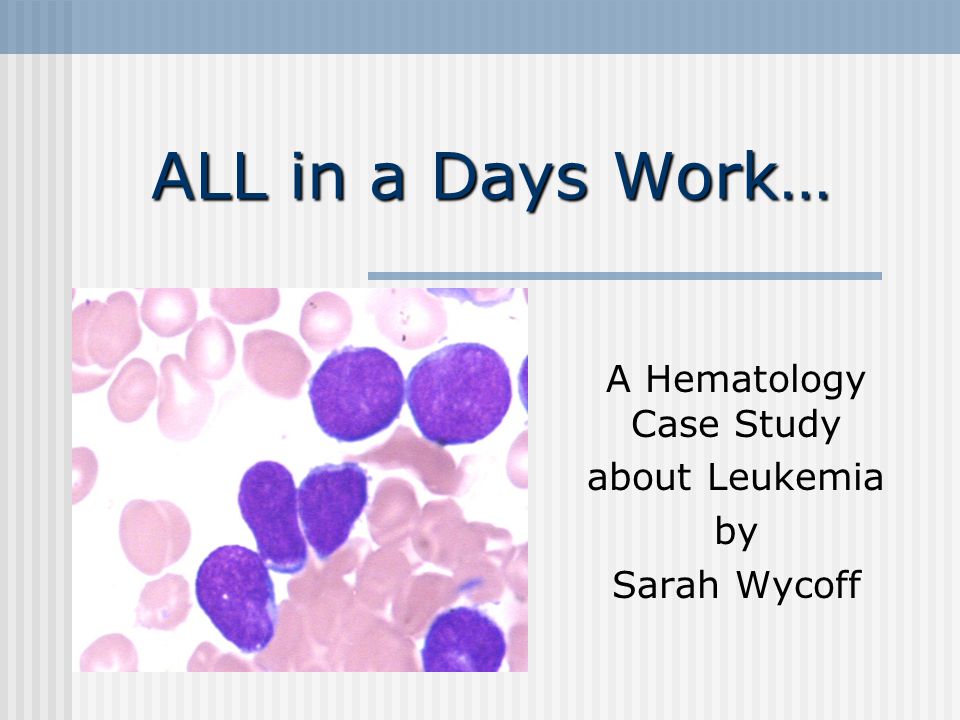 ALL in a Days Work…

A Hematology Case Study about Leukemia by Sarah Wycoff